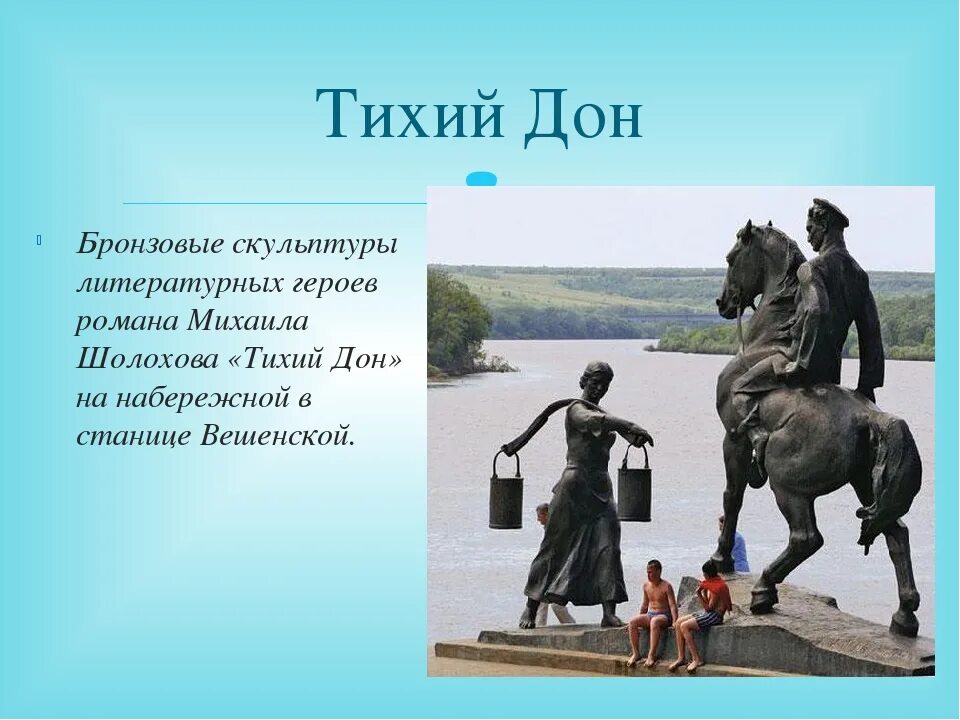 Тихий Дон

Бронзовые скульптуры литературных героев романа Михаила Шолохова «Тихий Дон» на набережной в станице Вешенской.